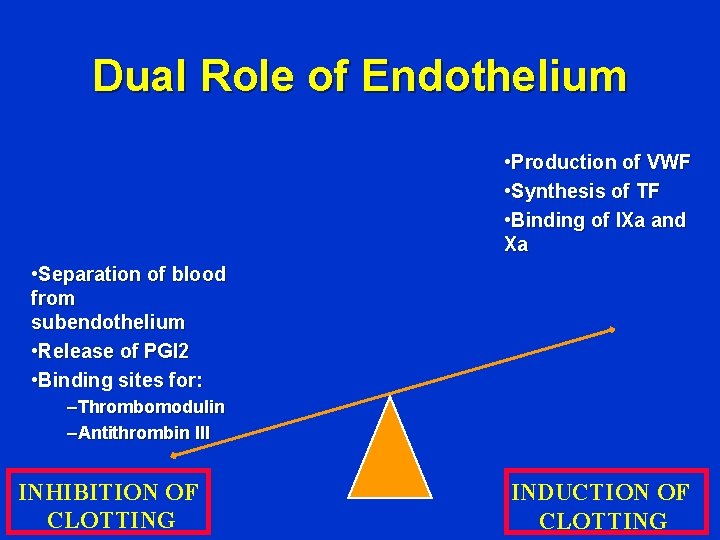 Dual Role of Endothelium

•Production of VWF
•Synthesis of TF
•Binding of IXa and Xa

•Separation of blood from subendothelium
•Release of PGI2
•Binding sites for:
–Thrombomodulin
–Antithrombin III

INHIBITION OF CLOTTING

INDUCTION OF CLOTTING